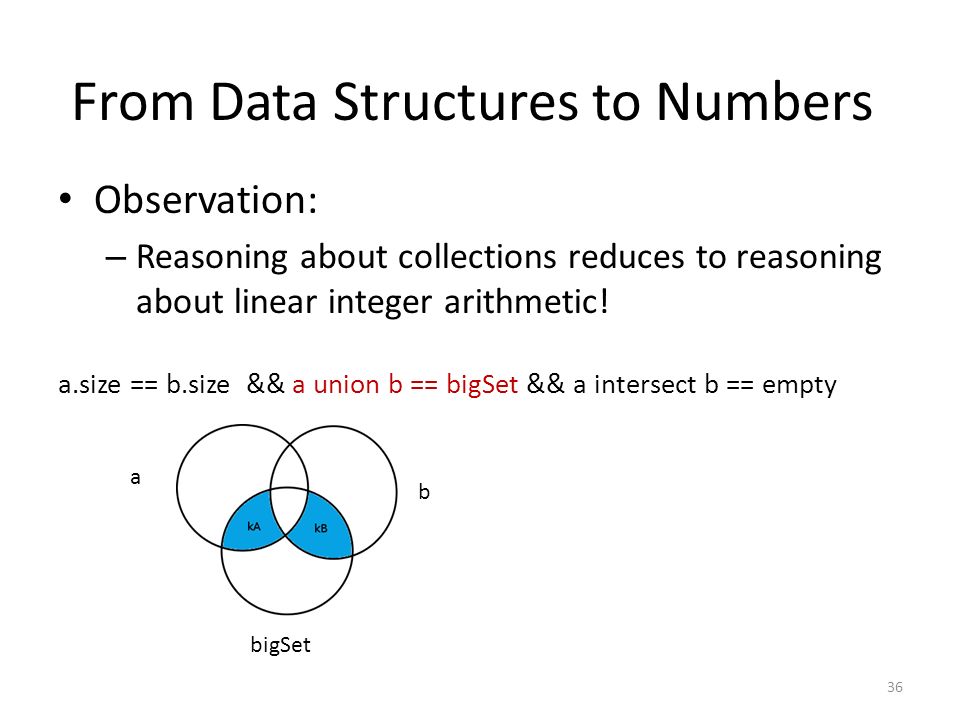 From Data Structures to Numbers

• Observation:

– Reasoning about collections reduces to reasoning about linear integer arithmetic!

a.size == b.size && a union b == bigSet && a intersect b == empty

a

b

kA

kB

bigSet

36